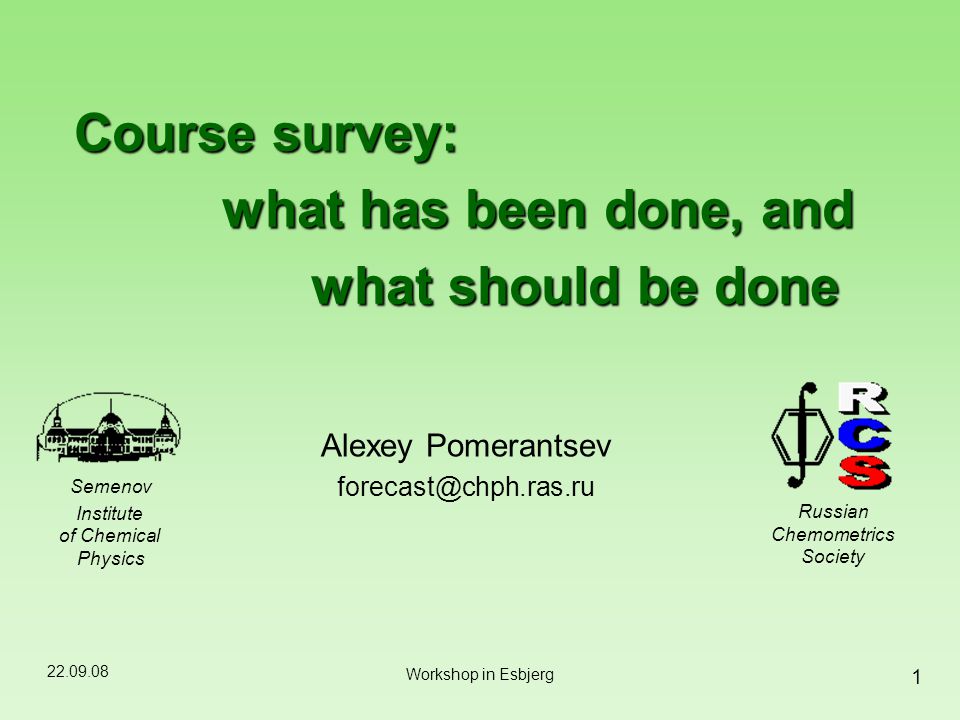 Course survey:
what has been done, and
what should be done

Semenov Institute of Chemical Physics

Alexey Pomerantsev
forecast@chph.ras.ru

RCS

Russian Chemometrics Society

22.09.08

Workshop in Esbjerg

1